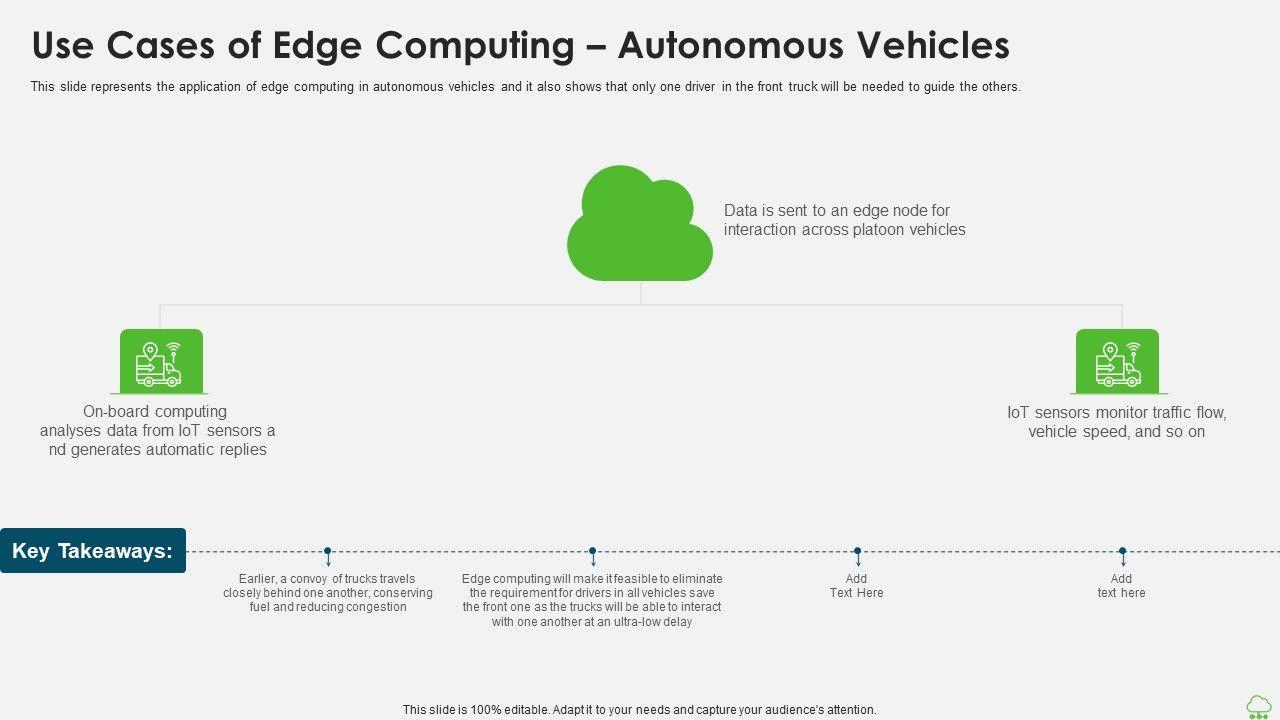 Use Cases of Edge Computing – Autonomous Vehicles

This slide represents the application of edge computing in autonomous vehicles and it also shows that only one driver in the front truck will be needed to guide the others.

Data is sent to an edge node for interaction across platoon vehicles

On-board computing analyses data from IoT sensors a nd generates automatic replies

IoT sensors monitor traffic flow, vehicle speed, and so on

Key Takeaways:

Earlier, a convoy of trucks travels closely behind one another, conserving fuel and reducing congestion

Edge computing will make it feasible to eliminate the requirement for drivers in all vehicles save the front one as the trucks will be able to interact with one another at an ultra-low delay

Add Text Here

Add text here

This slide is 100% editable. Adapt it to your needs and capture your audience's attention.